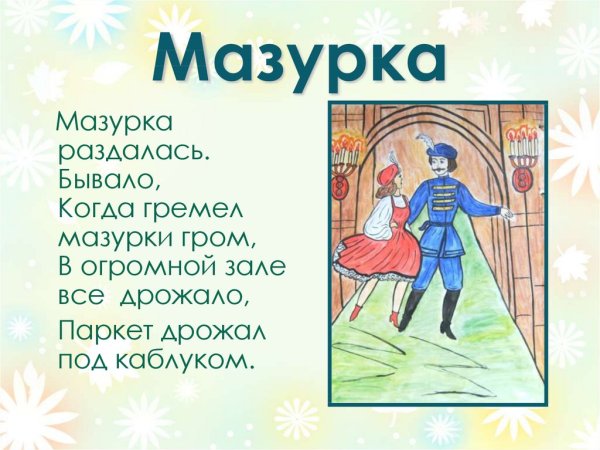 Мазурка

Мазурка раздалась. Бывало, Когда гремел мазурки гром, В огромной зале все дрожало,

Паркет дрожал под каблуком.